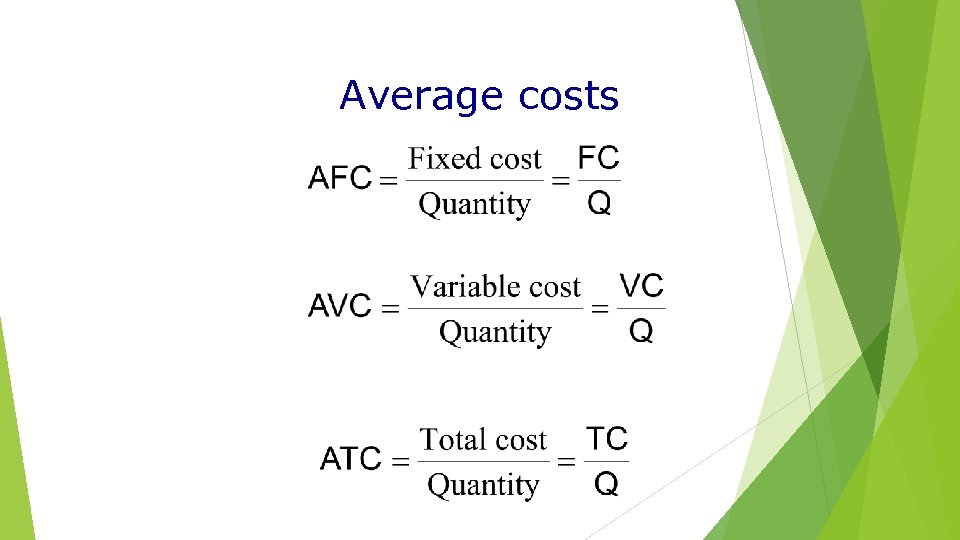 Average costs

$AFC = \frac{\text{Fixed cost}}{\text{Quantity}} = \frac{FC}{Q}$

$AVC = \frac{\text{Variable cost}}{\text{Quantity}} = \frac{VC}{Q}$

$ATC = \frac{\text{Total cost}}{\text{Quantity}} = \frac{TC}{Q}$